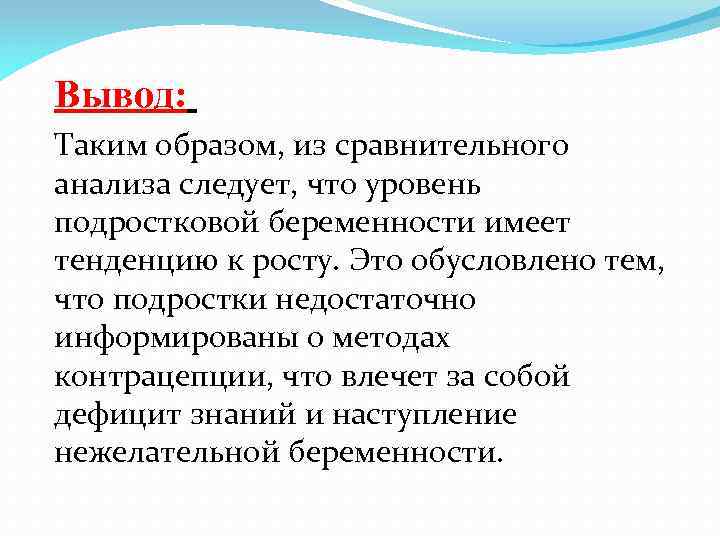 Вывод:

Таким образом, из сравнительного анализа следует, что уровень подростковой беременности имеет тенденцию к росту. Это обусловлено тем, что подростки недостаточно информированы о методах контрацепции, что влечет за собой дефицит знаний и наступление нежелательной беременности.